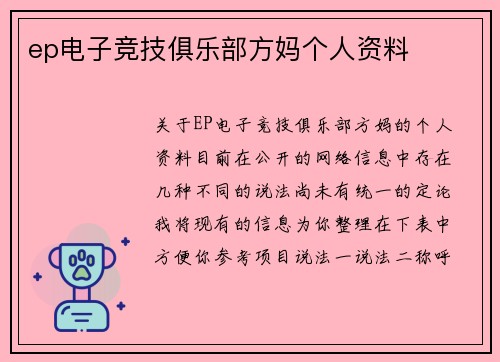 ep电子竞技俱乐部方妈个人资料

关于EP电子竞技俱乐部方妈的个人资料目前在公开的网络信息中存在几种不同的说法尚未有统一的定论我将现有的信息为你整理在下表中方便你参考项目说法一说法二称呼